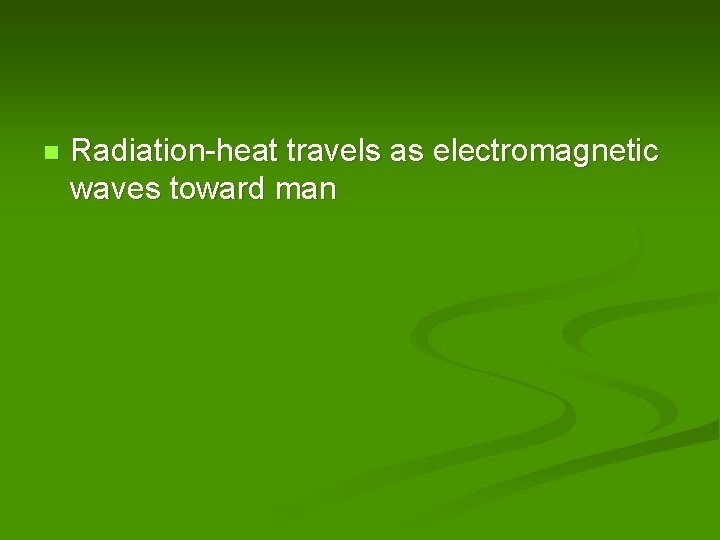 Radiation-heat travels as electromagnetic waves toward man